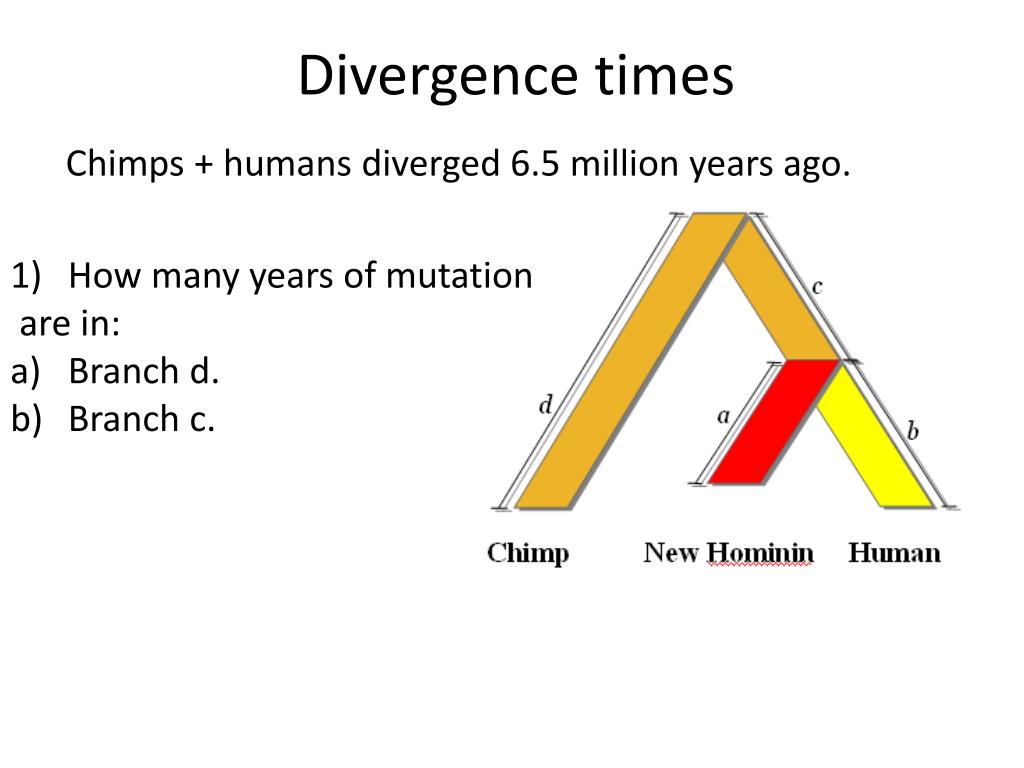 Divergence times

Chimps + humans diverged 6.5 million years ago.

1) How many years of mutation are in:
a) Branch d.
b) Branch c.

c
d
a
b

Chimp
New Hominin
Human